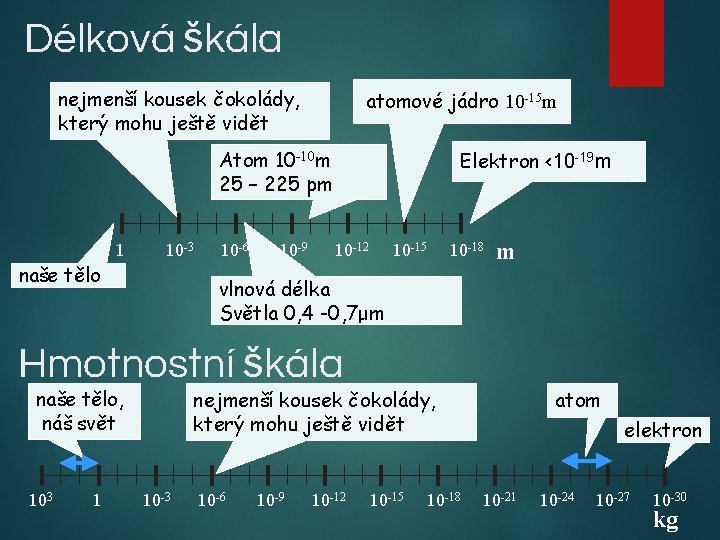 Délková škála

nejmenší kousek čokolády, který mohu ještě vidět

atomové jádro $10^{-15}$m

Atom $10^{-10}$m
25 – 225 pm

Elektron <$10^{-19}$m

1 $10^{-3}$ $10^{-6}$ $10^{-9}$ $10^{-12}$ $10^{-15}$ $10^{-18}$ m

naše tělo

vlnová délka
Světla 0,4 -0,7μm

Hmotnostní škála

naše tělo, náš svět

nejmenší kousek čokolády, který mohu ještě vidět

atom

elektron

$10^{3}$ 1 $10^{-3}$ $10^{-6}$ $10^{-9}$ $10^{-12}$ $10^{-15}$ $10^{-18}$ $10^{-21}$ $10^{-24}$ $10^{-27}$ $10^{-30}$
kg